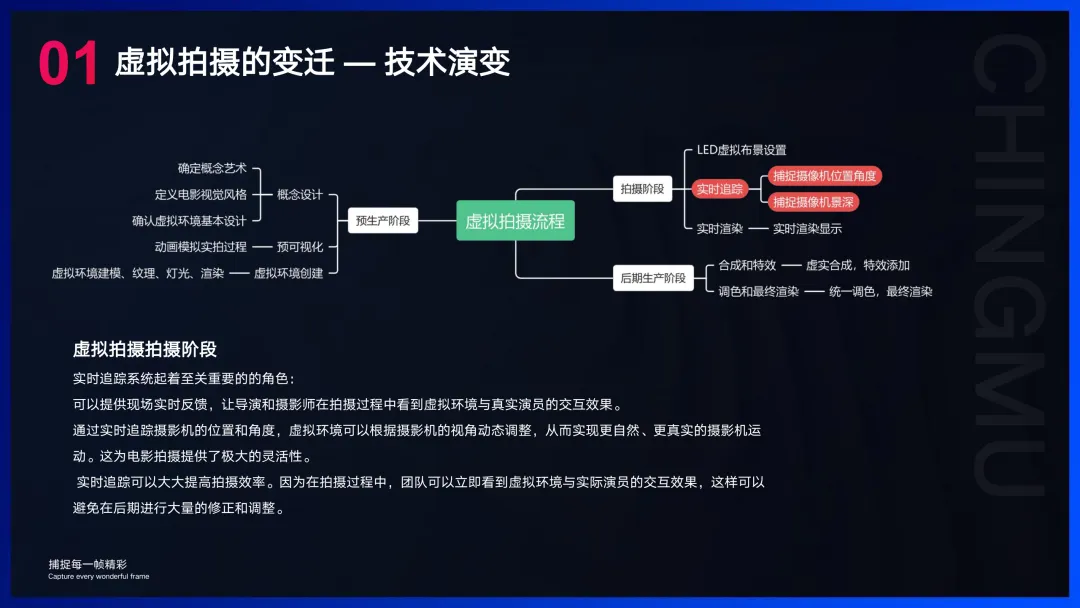 01 虚拟拍摄的变迁 — 技术演变

CHINGMU

确定概念艺术
定义电影视觉风格
确认虚拟环境基本设计
概念设计
动画模拟实拍过程
预可视化
虚拟环境建模、纹理、灯光、渲染
虚拟环境创建
预生产阶段
虚拟拍摄流程
拍摄阶段
LED虚拟布景设置
实时追踪
捕捉摄像机位置角度
捕捉摄像机景深
实时渲染
实时渲染显示
后期生产阶段
合成和特效
虚实合成，特效添加
调色和最终渲染
统一调色，最终渲染

虚拟拍摄拍摄阶段

实时追踪系统起着至关重要的的角色：
可以提供现场实时反馈，让导演和摄影师在拍摄过程中看到虚拟环境与真实演员的交互效果。
通过实时追踪摄影机的位置和角度，虚拟环境可以根据摄影机的视角动态调整，从而实现更自然、更真实的摄影机运动。这为电影拍摄提供了极大的灵活性。
实时追踪可以大大提高拍摄效率。因为在拍摄过程中，团队可以立即看到虚拟环境与实际演员的交互效果，这样可以避免在后期进行大量的修正和调整。

捕捉每一帧精彩
Capture every wonderful frame